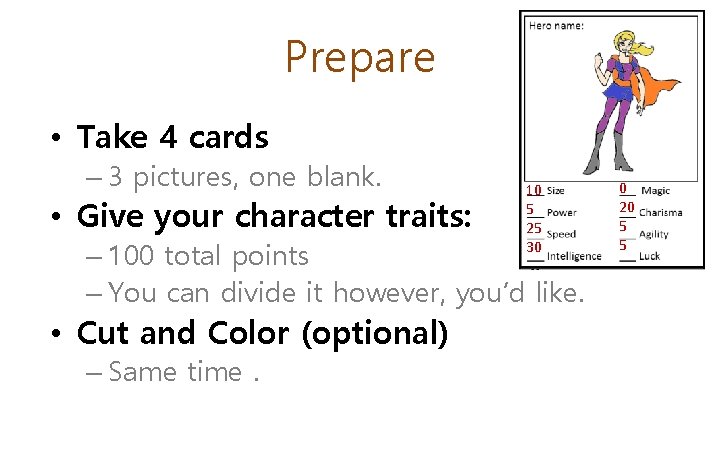 Prepare

• Take 4 cards
– 3 pictures, one blank.
• Give your character traits:
– 100 total points
– You can divide it however, you'd like.
• Cut and Color (optional)
– Same time .

Hero name:

10 Size
5 Power
25 Speed
30 Intelligence
0 Magic
20 Charisma
5 Agility
5 Luck